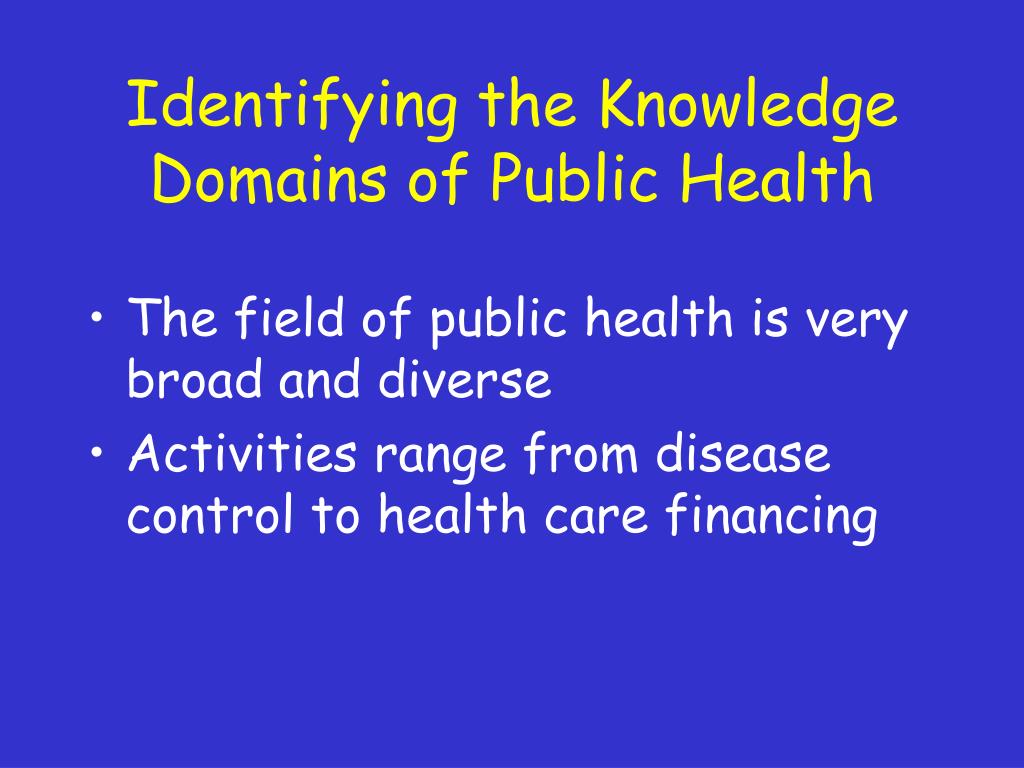 Identifying the Knowledge Domains of Public Health

• The field of public health is very broad and diverse
• Activities range from disease control to health care financing